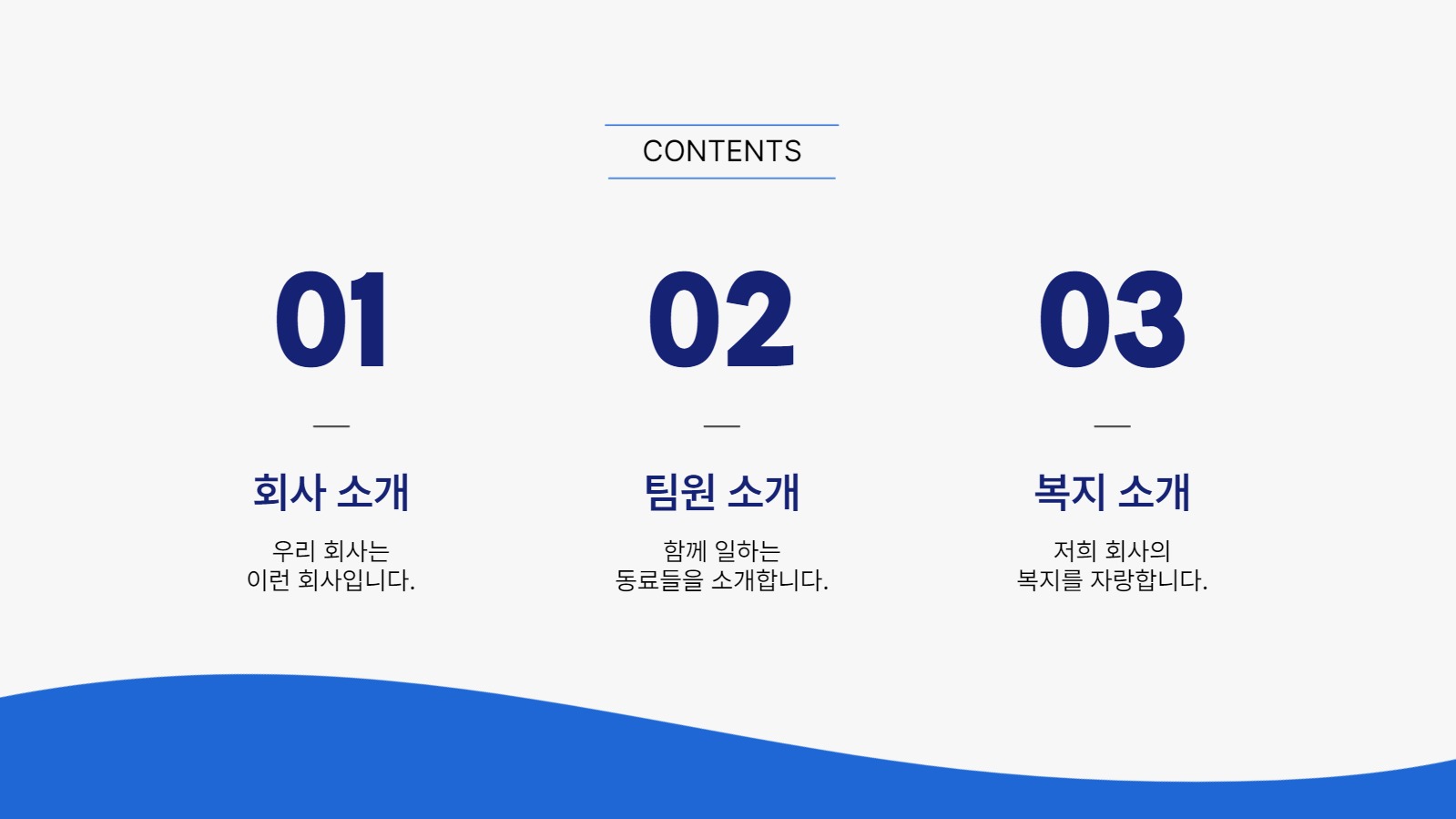 CONTENTS

01

회사 소개

우리 회사는
이런 회사입니다.

02

팀원 소개

함께 일하는
동료들을 소개합니다.

03

복지 소개

저희 회사의
복지를 자랑합니다.